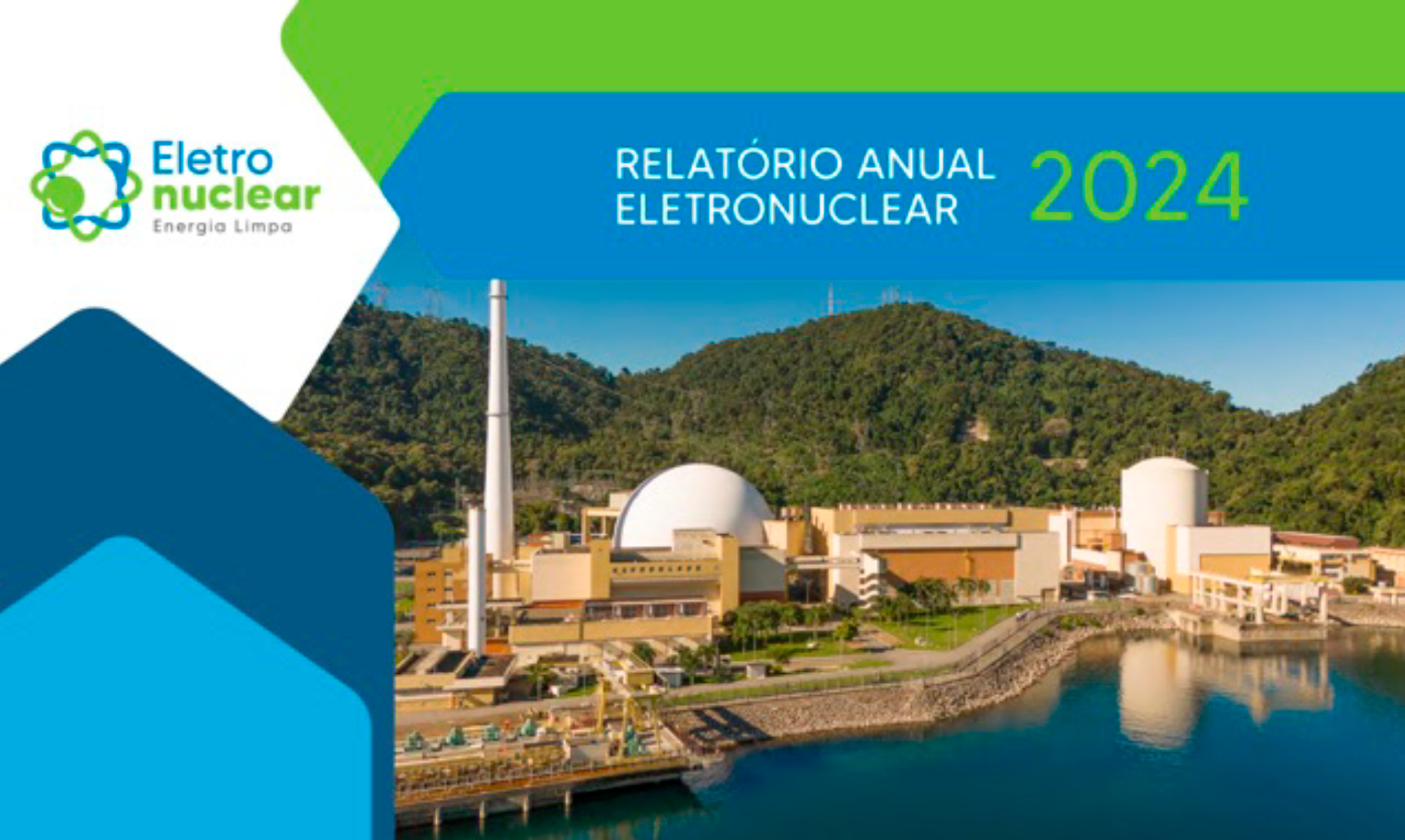 Eletro
nuclear
Energia Limpa

RELATÓRIO ANUAL
ELETRONUCLEAR 2024